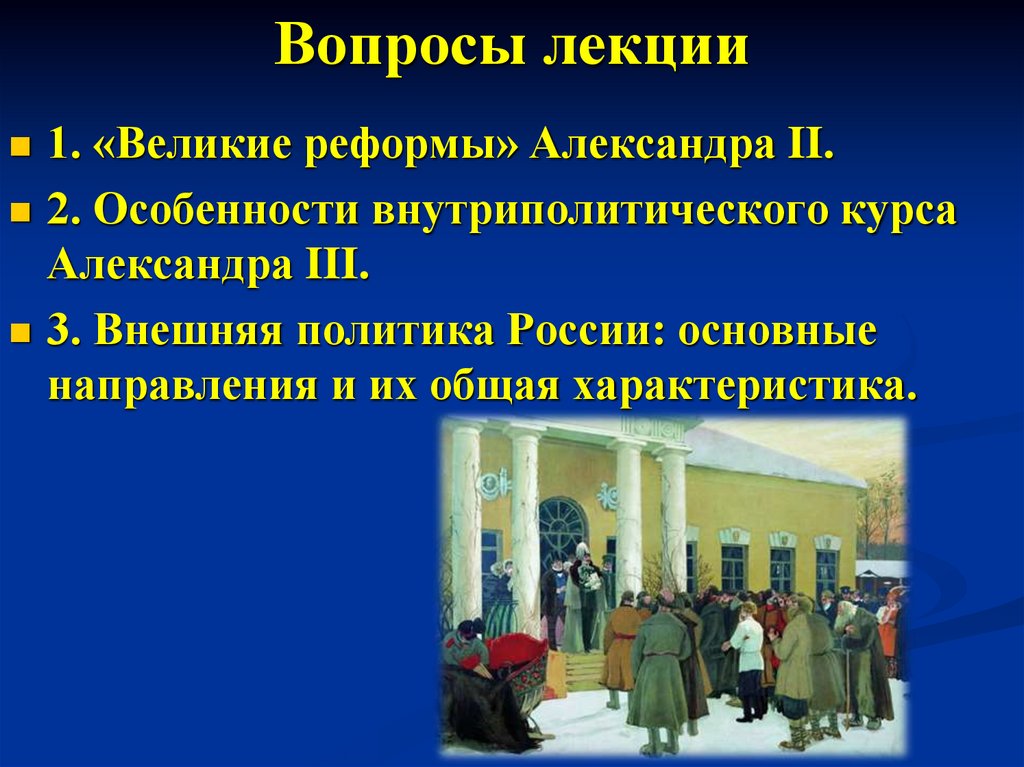 Вопросы лекции

1. «Великие реформы» Александра II.

2. Особенности внутриполитического курса Александра III.

3. Внешняя политика России: основные направления и их общая характеристика.